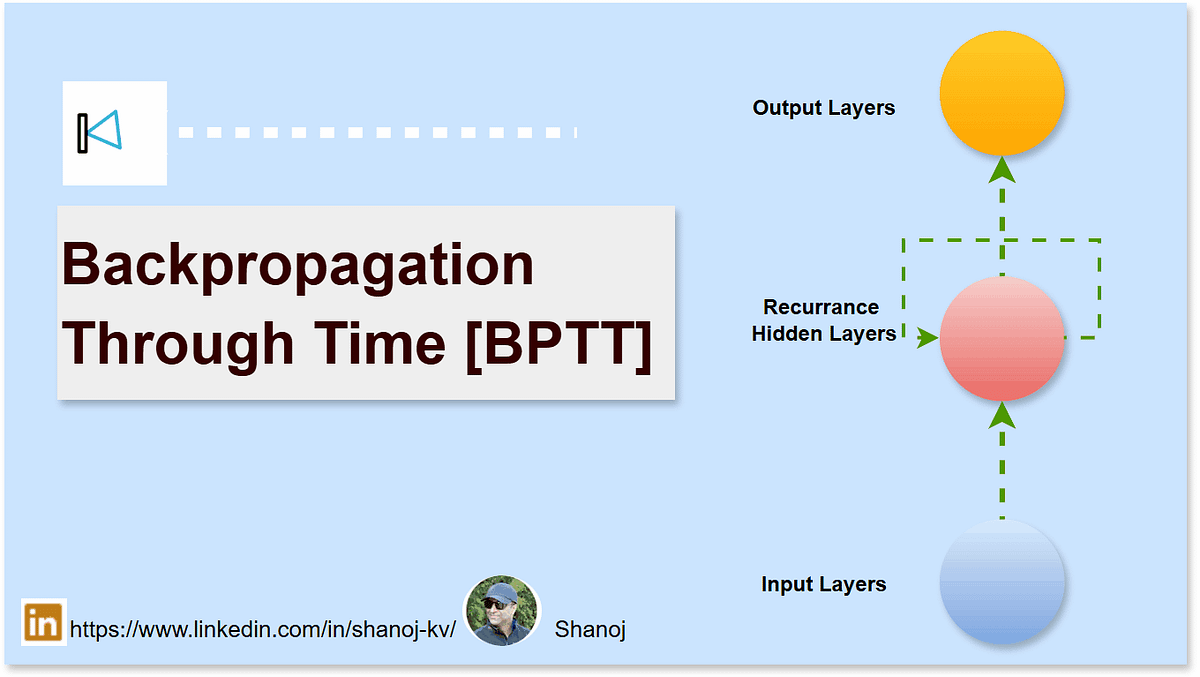 Backpropagation Through Time [BPTT]

Output Layers

Recurrance Hidden Layers

Input Layers

in https://www.linkedin.com/in/shanoj-kv/ Shanoj